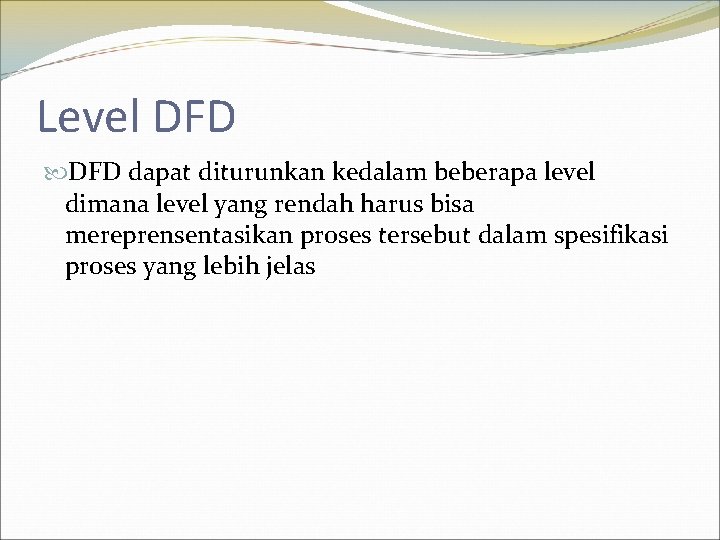 Level DFD

DFD dapat diturunkan kedalam beberapa level dimana level yang rendah harus bisa mereprensentasikan proses tersebut dalam spesifikasi proses yang lebih jelas